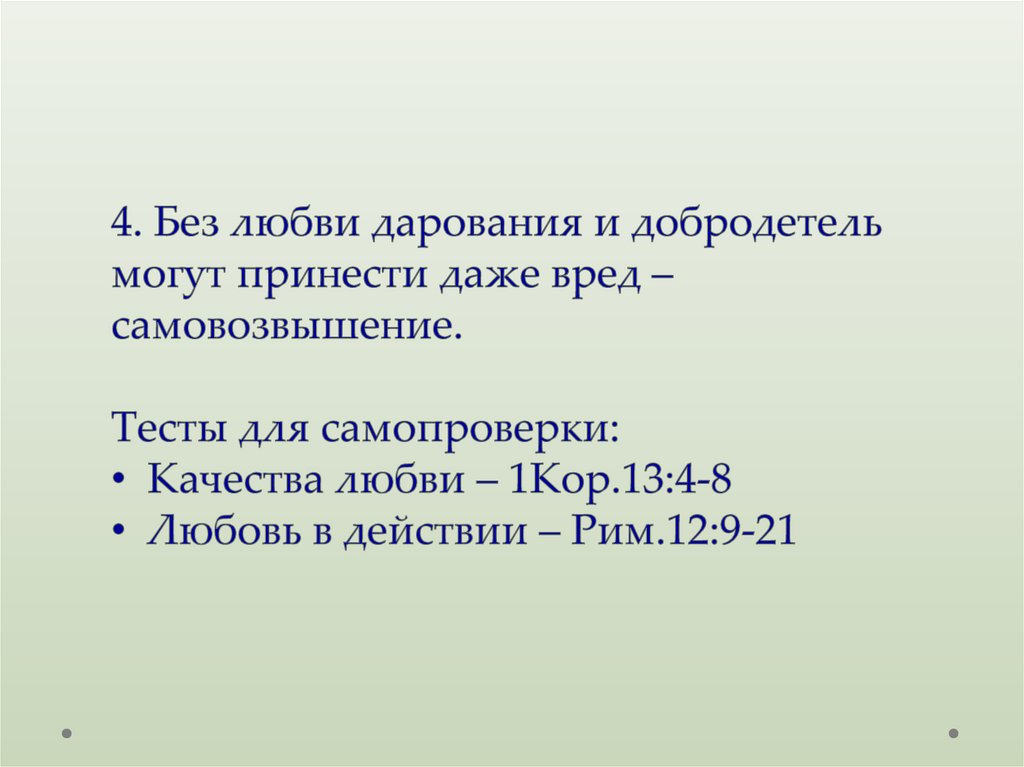 4. Без любви дарования и добродетель могут принести даже вред – самовозвышение.

Тесты для самопроверки:
• Качества любви – 1Кор.13:4-8
• Любовь в действии – Рим.12:9-21